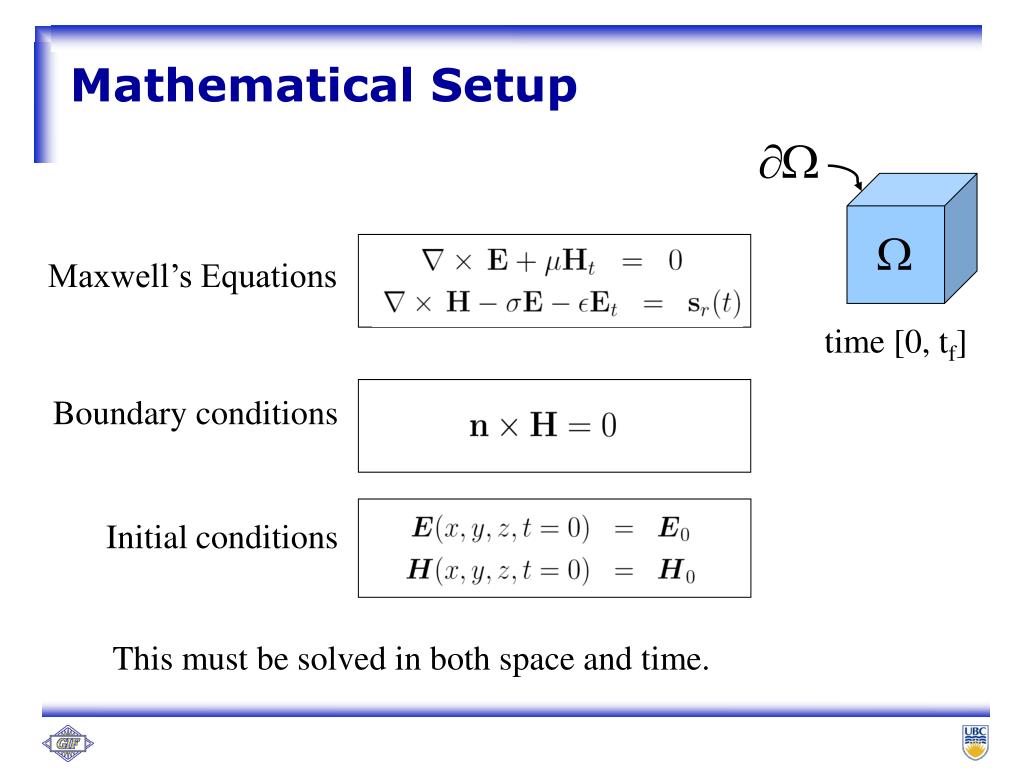 Mathematical Setup

$\partial\Omega$

$\Omega$

time [0, $t_f$]

Maxwell's Equations

$\nabla \times \mathbf{E} + \mu \mathbf{H}_t = 0$
$\nabla \times \mathbf{H} - \sigma \mathbf{E} - \epsilon \mathbf{E}_t = \mathbf{s}_r(t)$

Boundary conditions

$\mathbf{n} \times \mathbf{H} = 0$

Initial conditions

$\boldsymbol{E}(x, y, z, t = 0) = \boldsymbol{E}_0$
$\boldsymbol{H}(x, y, z, t = 0) = \boldsymbol{H}_0$

This must be solved in both space and time.

GIF

UBC